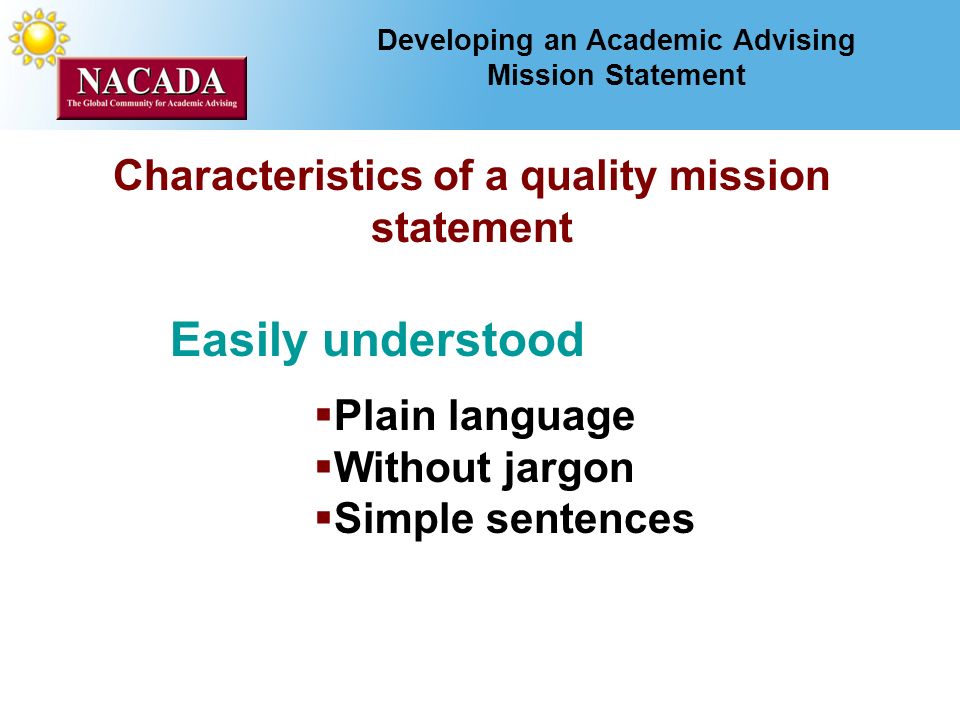 NACADA
The Global Community for Academic Advising

Developing an Academic Advising Mission Statement

Characteristics of a quality mission statement

Easily understood

▪Plain language
▪Without jargon
▪Simple sentences